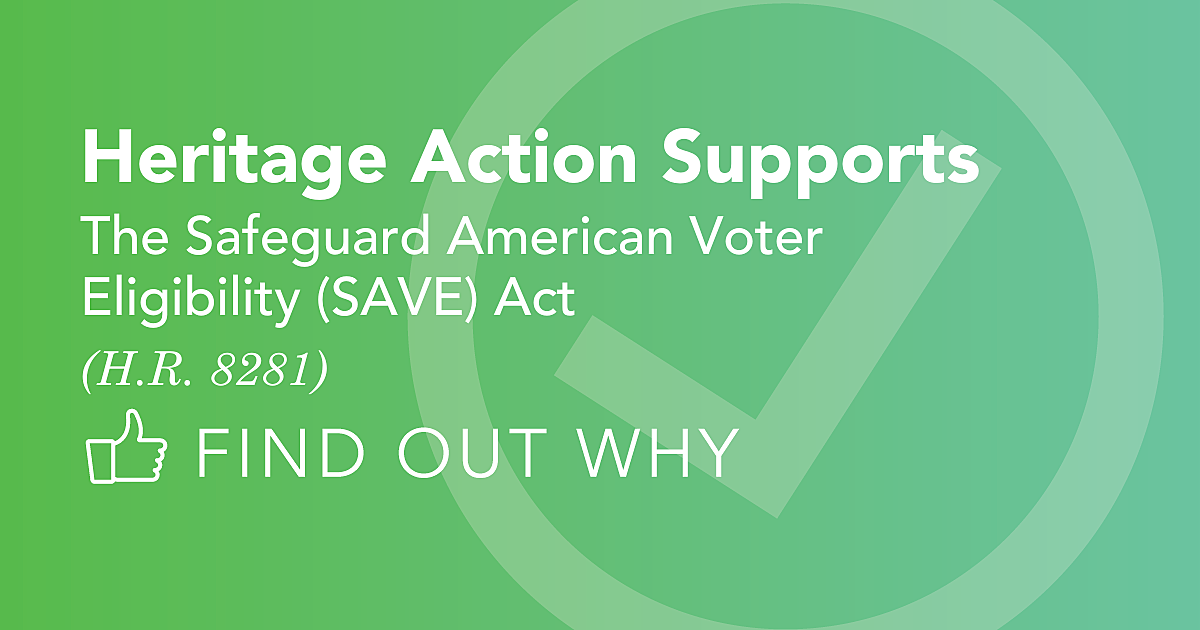 Heritage Action Supports

The Safeguard American Voter Eligibility (SAVE) Act

(H.R. 8281)

FIND OUT WHY